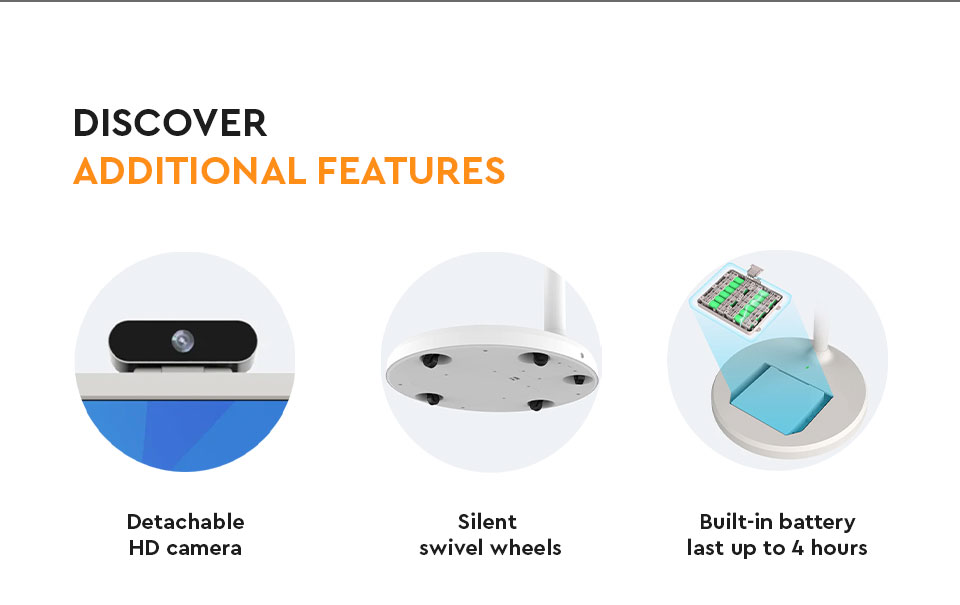 DISCOVER
ADDITIONAL FEATURES

Detachable
HD camera

Silent
swivel wheels

Built-in battery
last up to 4 hours